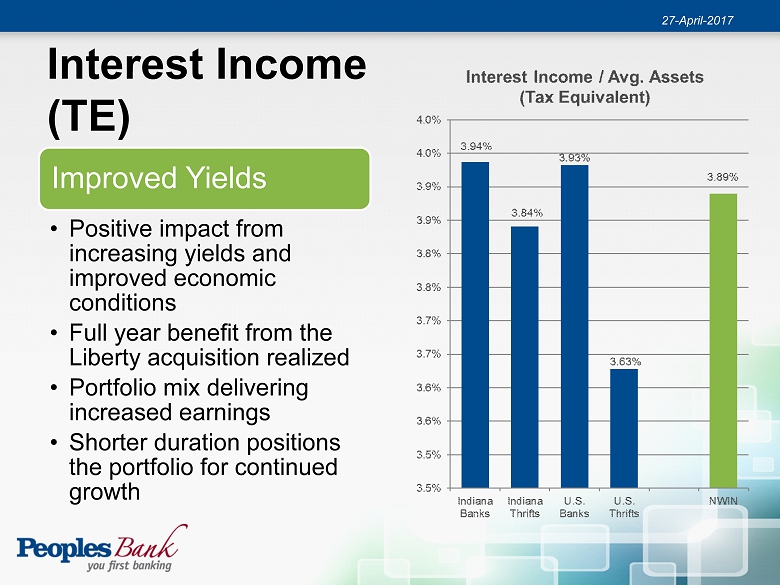 27-April-2017

Interest Income (TE)

Improved Yields

• Positive impact from increasing yields and improved economic conditions
• Full year benefit from the Liberty acquisition realized
• Portfolio mix delivering increased earnings
• Shorter duration positions the portfolio for continued growth

Interest Income / Avg. Assets (Tax Equivalent)

4.0%
4.0%
3.9%
3.9%
3.8%
3.8%
3.7%
3.7%
3.6%
3.6%
3.5%
3.5%

3.94%
3.84%
3.93%
3.63%
3.89%

Indiana Banks
Indiana Thrifts
U.S. Banks
U.S. Thrifts
NWIN

Peoples Bank
you first banking